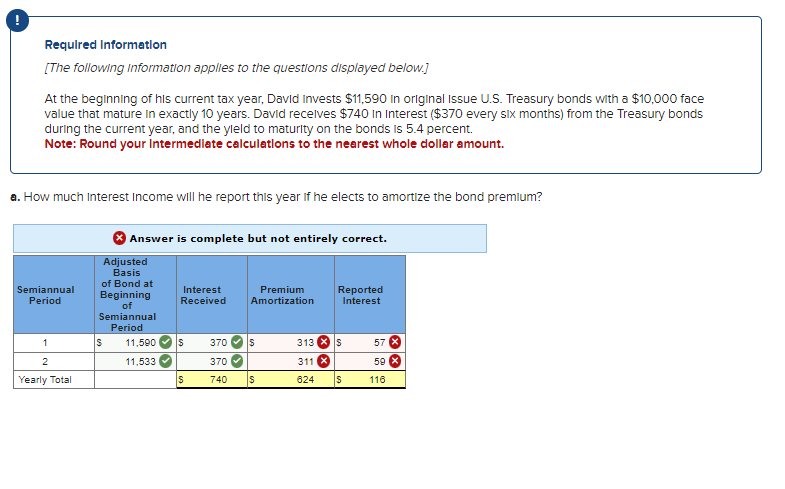 !

Required information

[The following information applies to the questions displayed below.]

At the beginning of his current tax year, David invests $11,590 in original issue U.S. Treasury bonds with a $10,000 face value that mature in exactly 10 years. David receives $740 in interest ($370 every six months) from the Treasury bonds during the current year, and the yield to maturity on the bonds is 5.4 percent.
Note: Round your intermediate calculations to the nearest whole dollar amount.

a. How much interest income will he report this year if he elects to amortize the bond premium?

Answer is complete but not entirely correct.

| Semiannual Period | Adjusted Basis of Bond at Beginning of Semiannual Period | Interest Received | Premium Amortization | Reported Interest |
|---|---|---|---|---|
| 1 | $ 11,590 | $ 370 | $ 313 | $ 57 |
| 2 | 11,533 | 370 | 311 | 59 |
| Yearly Total | | $ 740 | $ 624 | $ 116 |